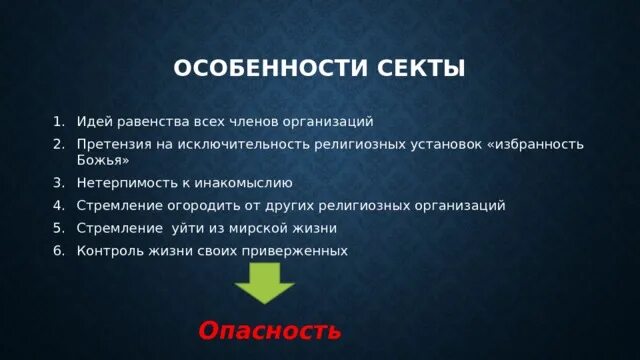 ОСОБЕННОСТИ СЕКТЫ

1. Идей равенства всех членов организаций
2. Претензия на исключительность религиозных установок «избранность Божья»
3. Нетерпимость к инакомыслию
4. Стремление огородить от других религиозных организаций
5. Стремление уйти из мирской жизни
6. Контроль жизни своих приверженных

Опасность